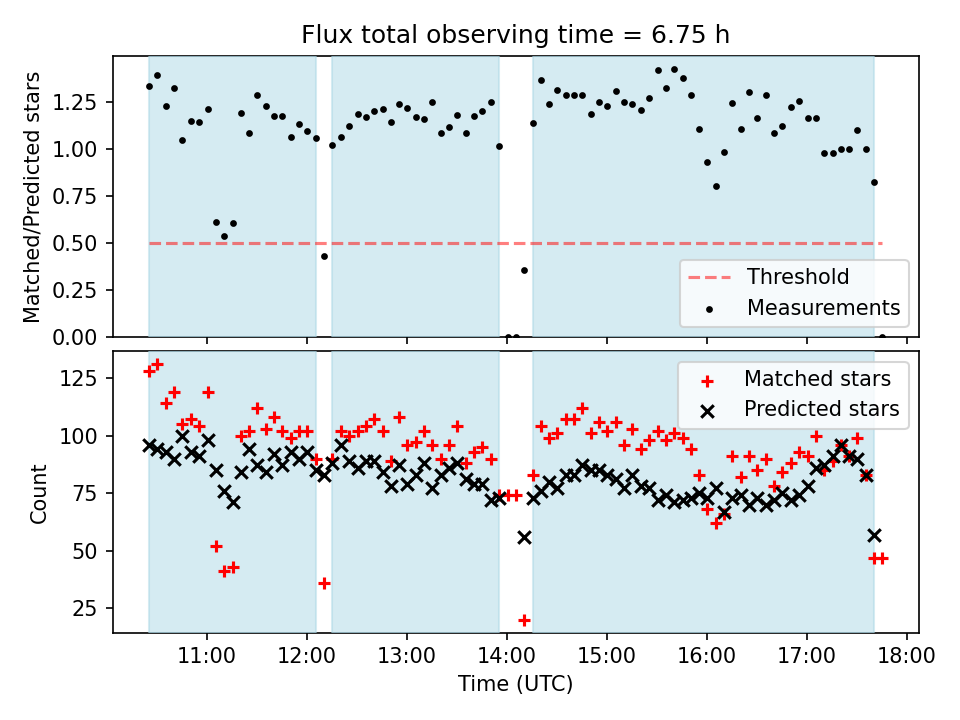 Flux total observing time = 6.75 h

Matched/Predicted stars

1.25
1.00
0.75
0.50
0.25
0.00

Threshold
Measurements

Count

125
100
75
50
25

Matched stars
Predicted stars

11:00
12:00
13:00
14:00
15:00
16:00
17:00
18:00

Time (UTC)